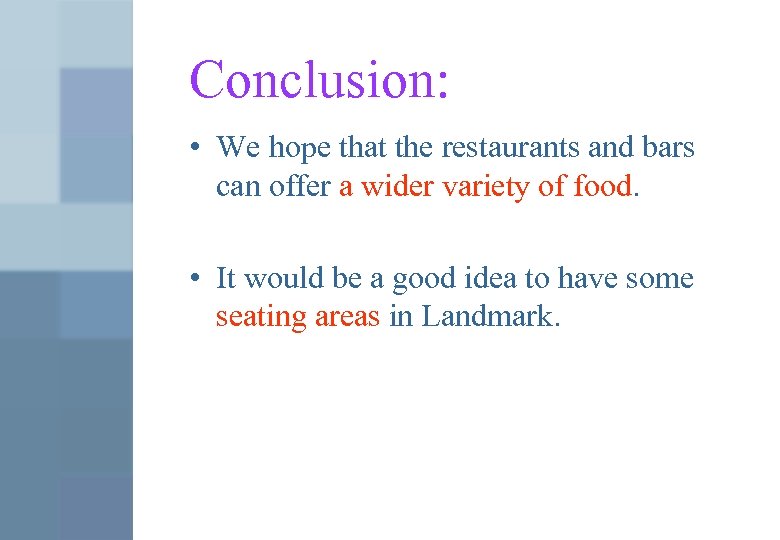 Conclusion:

• We hope that the restaurants and bars can offer a wider variety of food.

• It would be a good idea to have some seating areas in Landmark.